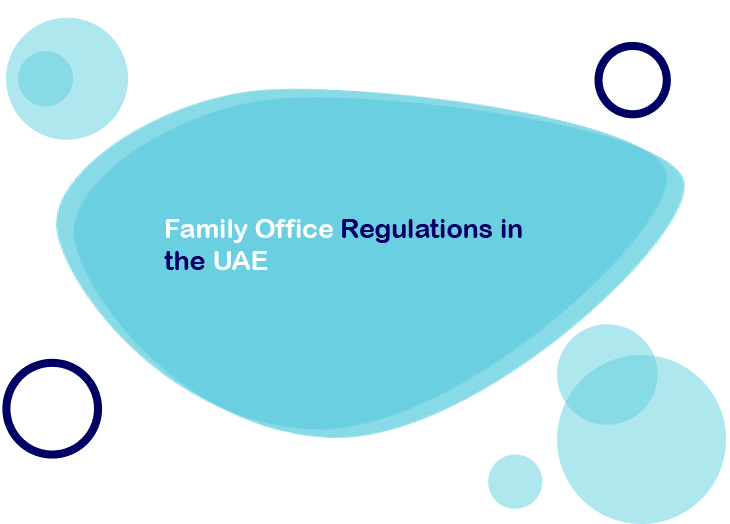 Family Office Regulations in the UAE